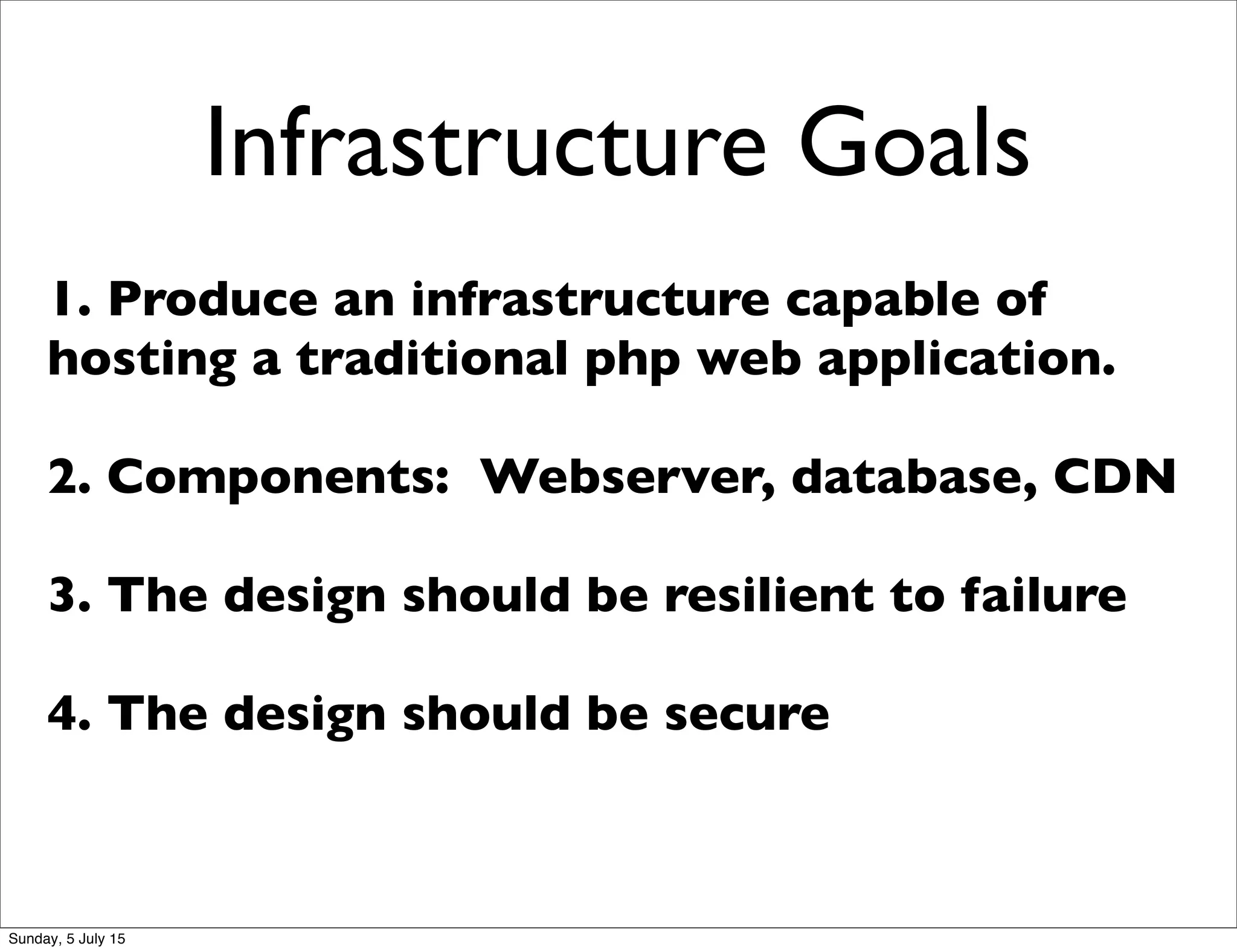 Infrastructure Goals

1. Produce an infrastructure capable of hosting a traditional php web application.

2. Components: Webserver, database, CDN

3. The design should be resilient to failure

4. The design should be secure

Sunday, 5 July 15